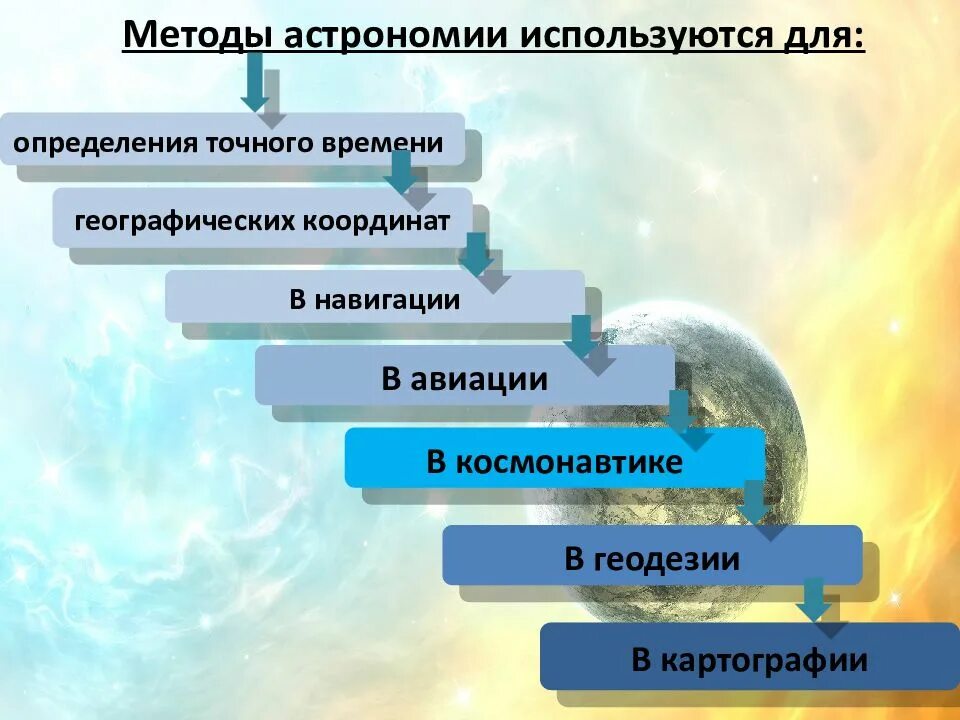 Методы астрономии используются для:

определения точного времени

географических координат

В навигации

В авиации

В космонавтике

В геодезии

В картографии